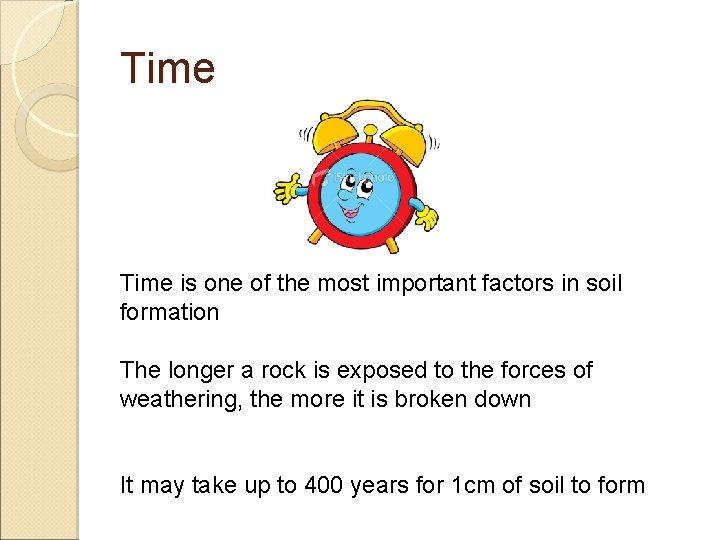 Time

iStockphoto

Time is one of the most important factors in soil formation

The longer a rock is exposed to the forces of weathering, the more it is broken down

It may take up to 400 years for 1cm of soil to form